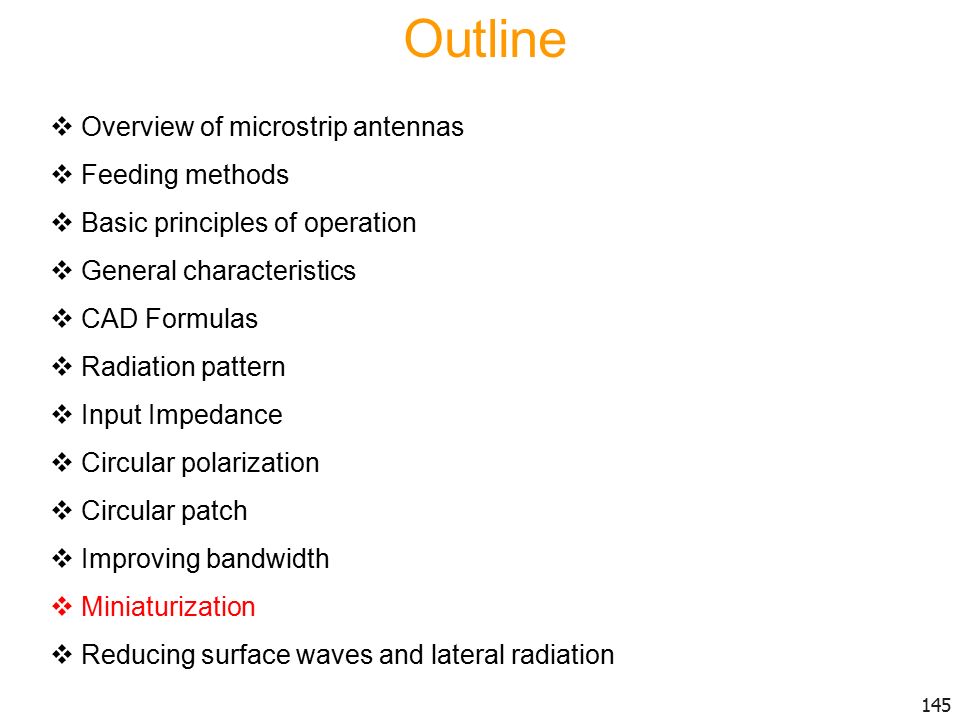 Outline

❖ Overview of microstrip antennas
❖ Feeding methods
❖ Basic principles of operation
❖ General characteristics
❖ CAD Formulas
❖ Radiation pattern
❖ Input Impedance
❖ Circular polarization
❖ Circular patch
❖ Improving bandwidth
❖ Miniaturization
❖ Reducing surface waves and lateral radiation

145